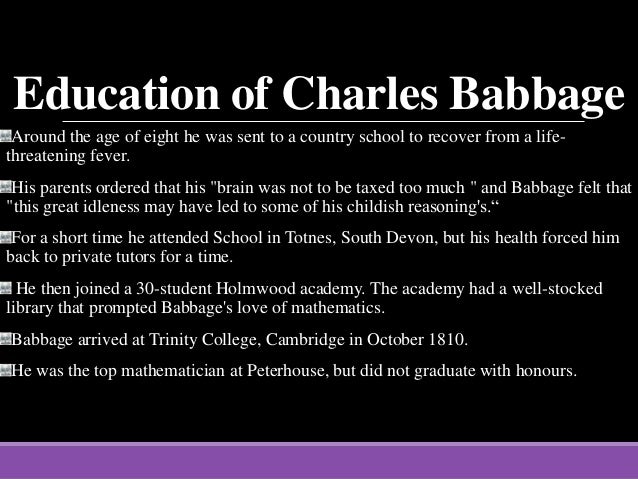 Education of Charles Babbage

Around the age of eight he was sent to a country school to recover from a life-threatening fever.

His parents ordered that his "brain was not to be taxed too much " and Babbage felt that "this great idleness may have led to some of his childish reasoning's.“

For a short time he attended School in Totnes, South Devon, but his health forced him back to private tutors for a time.

He then joined a 30-student Holmwood academy. The academy had a well-stocked library that prompted Babbage's love of mathematics.

Babbage arrived at Trinity College, Cambridge in October 1810.

He was the top mathematician at Peterhouse, but did not graduate with honours.